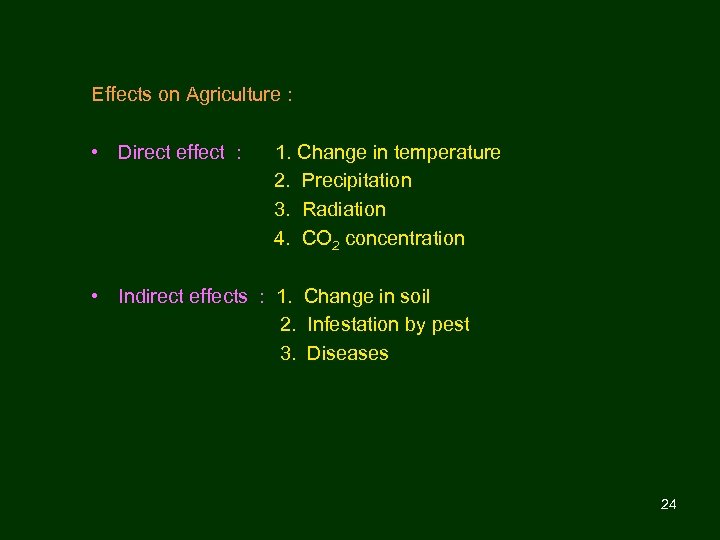 Effects on Agriculture :

• Direct effect : 1. Change in temperature
2. Precipitation
3. Radiation
4. $CO_2$ concentration

• Indirect effects : 1. Change in soil
2. Infestation by pest
3. Diseases

24